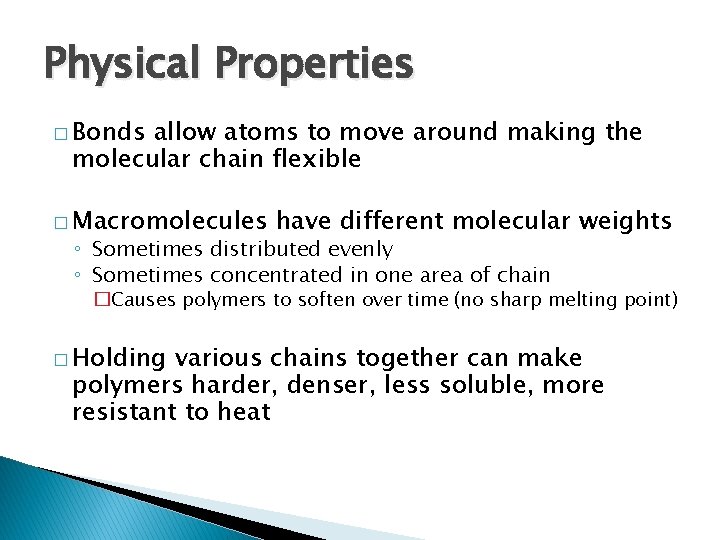 Physical Properties

□ Bonds allow atoms to move around making the molecular chain flexible

□ Macromolecules have different molecular weights
◦ Sometimes distributed evenly
◦ Sometimes concentrated in one area of chain
□Causes polymers to soften over time (no sharp melting point)

□ Holding various chains together can make polymers harder, denser, less soluble, more resistant to heat